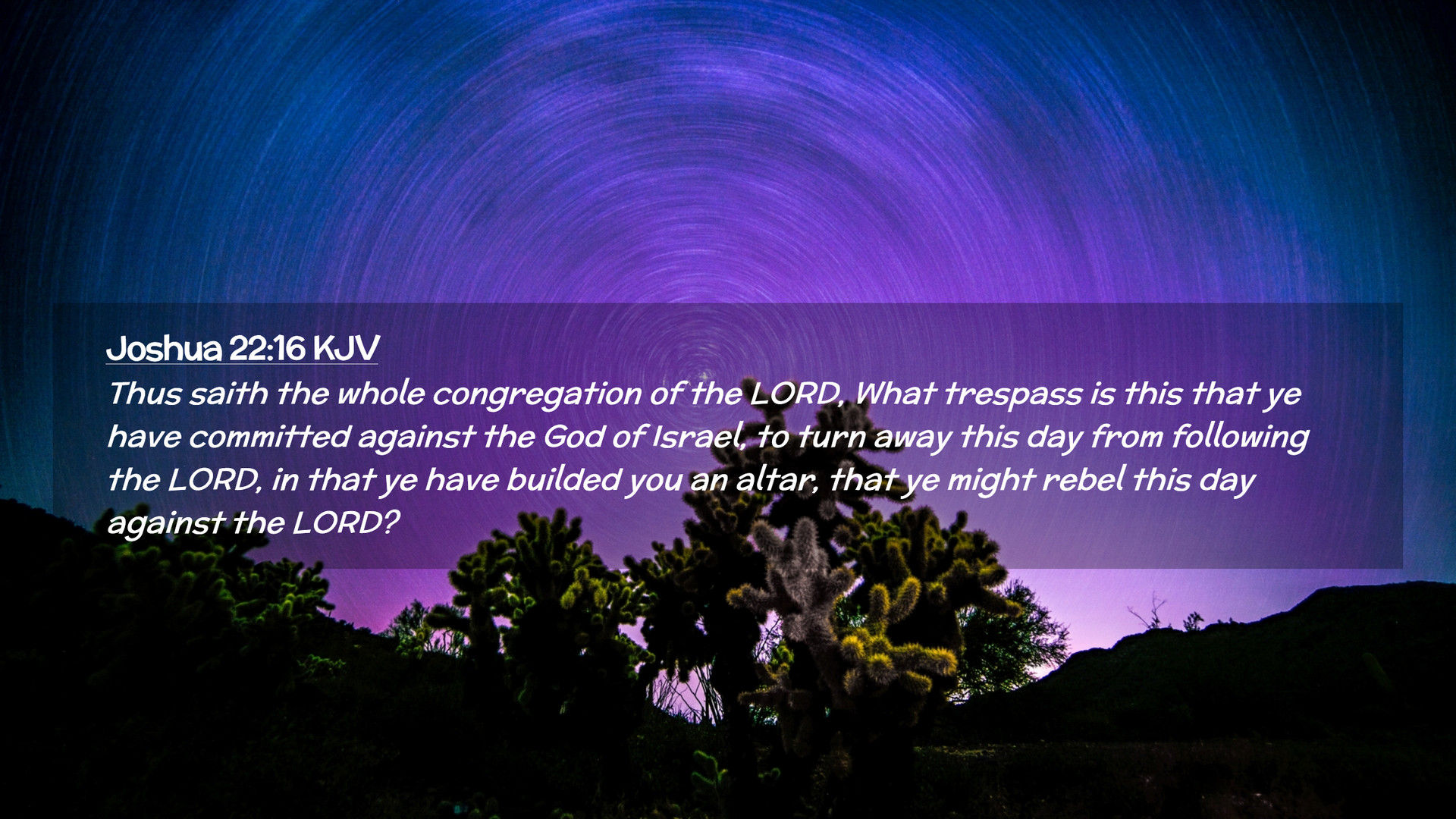 Joshua 22:16 KJV

Thus saith the whole congregation of the LORD, What trespass is this that ye have committed against the God of Israel, to turn away this day from following the LORD, in that ye have builded you an altar, that ye might rebel this day against the LORD?